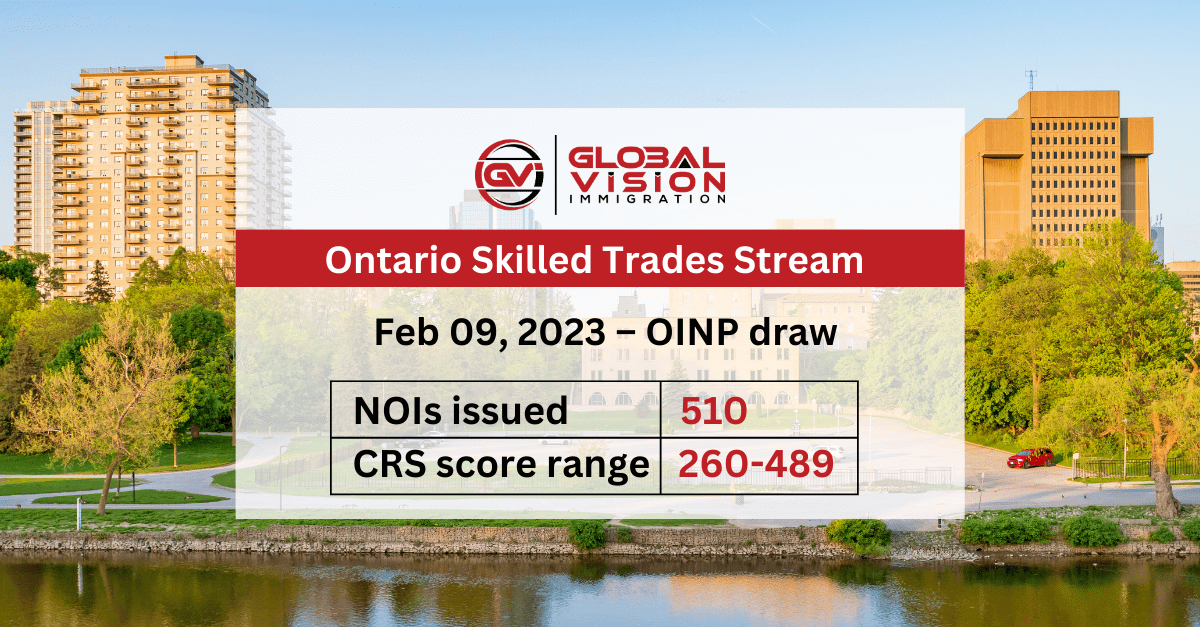 GV
GLOBAL VISION
IMMIGRATION

Ontario Skilled Trades Stream

Feb 09, 2023 – OINP draw

| NOIs issued | 510 |
|---|---|
| CRS score range | 260-489 |